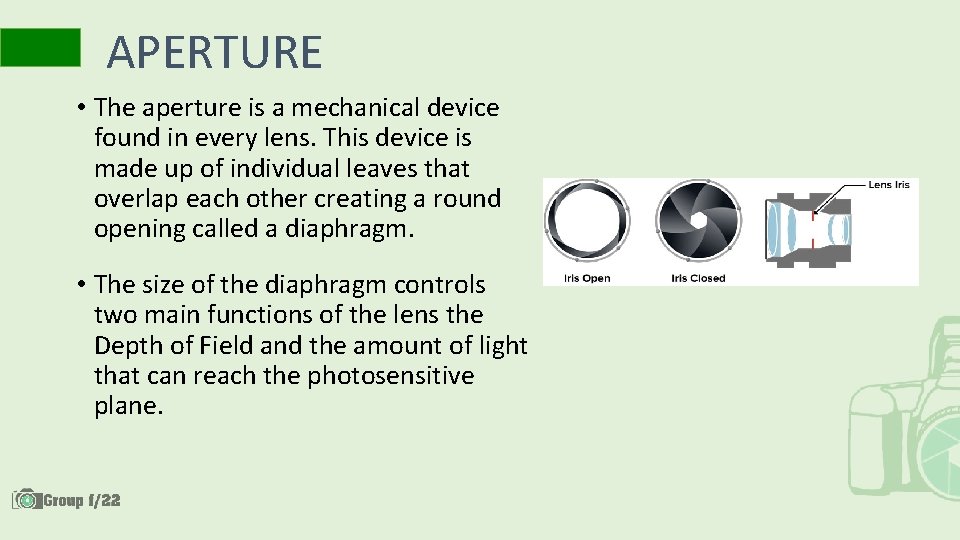 APERTURE

• The aperture is a mechanical device found in every lens. This device is made up of individual leaves that overlap each other creating a round opening called a diaphragm.

• The size of the diaphragm controls two main functions of the lens the Depth of Field and the amount of light that can reach the photosensitive plane.

Lens Iris

Iris Open

Iris Closed

Group f/22